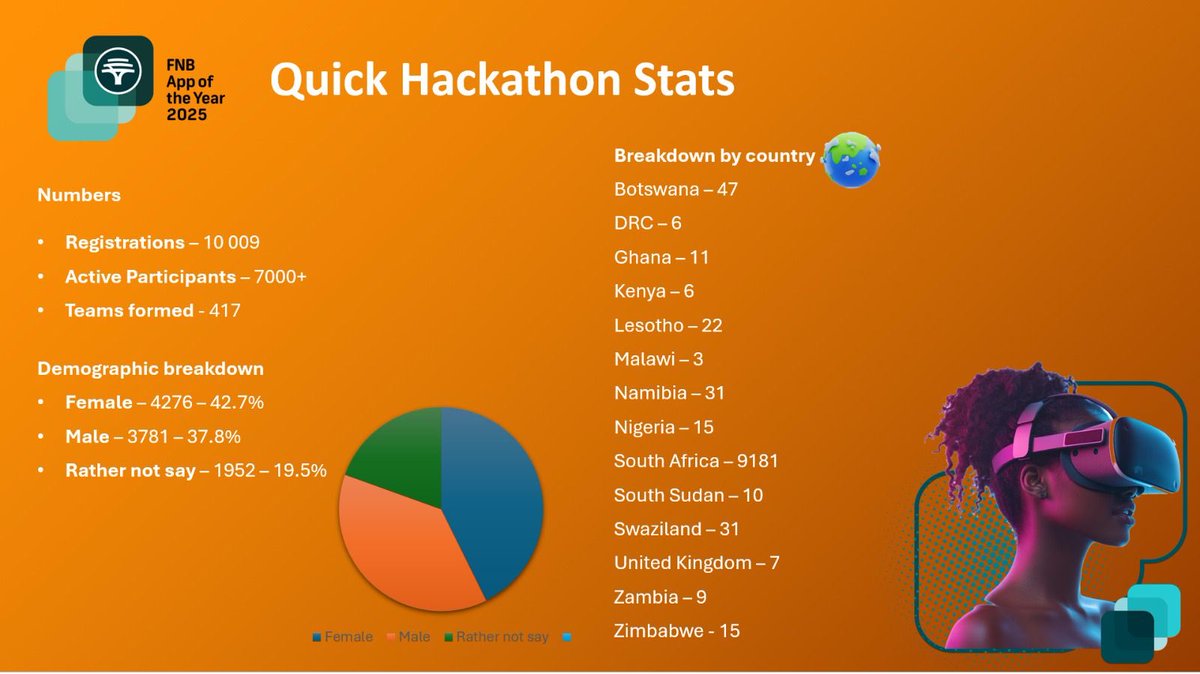 FNB App of the Year 2025

Quick Hackathon Stats

Numbers

• Registrations – 10 009
• Active Participants – 7000+
• Teams formed - 417

Demographic breakdown

• Female – 4276 – 42.7%
• Male – 3781 – 37.8%
• Rather not say – 1952 – 19.5%

Female Male Rather not say

Breakdown by country

Botswana – 47
DRC – 6
Ghana – 11
Kenya – 6
Lesotho – 22
Malawi – 3
Namibia – 31
Nigeria – 15
South Africa – 9181
South Sudan – 10
Swaziland – 31
United Kingdom – 7
Zambia – 9
Zimbabwe - 15